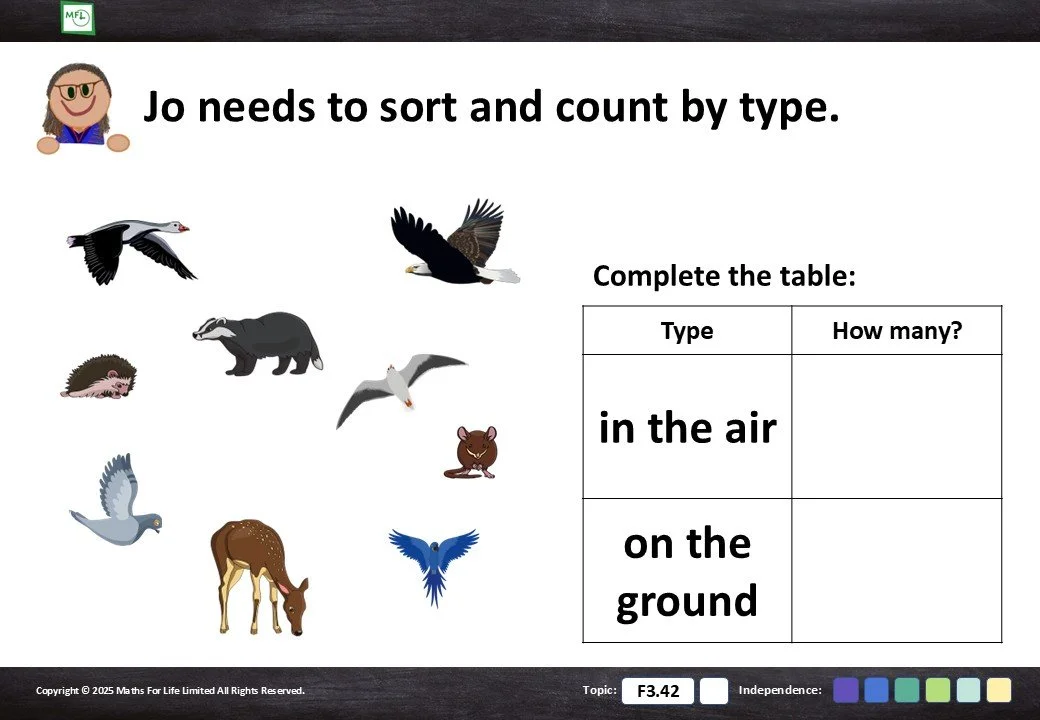 MFL

Jo needs to sort and count by type.

Complete the table:

| Type | How many? |
|---|---|
| in the air | |
| on the ground | |

Copyright © 2025 Maths For Life Limited All Rights Reserved.

Topic: F3.42

Independence: